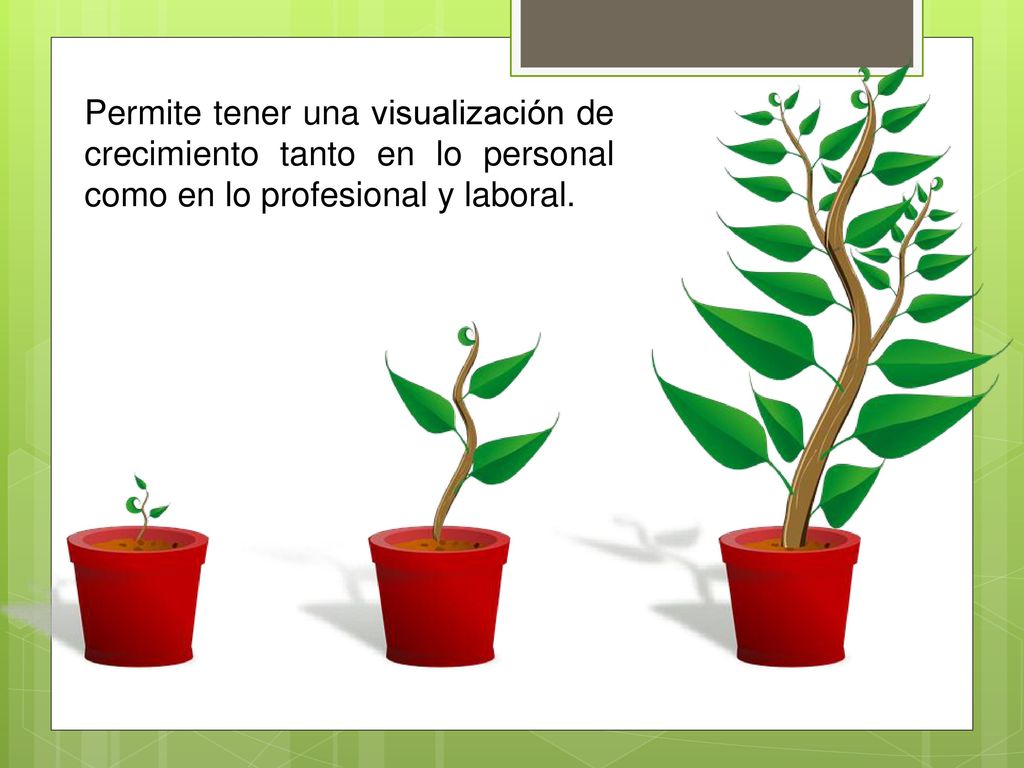 Permite tener una visualización de crecimiento tanto en lo personal como en lo profesional y laboral.